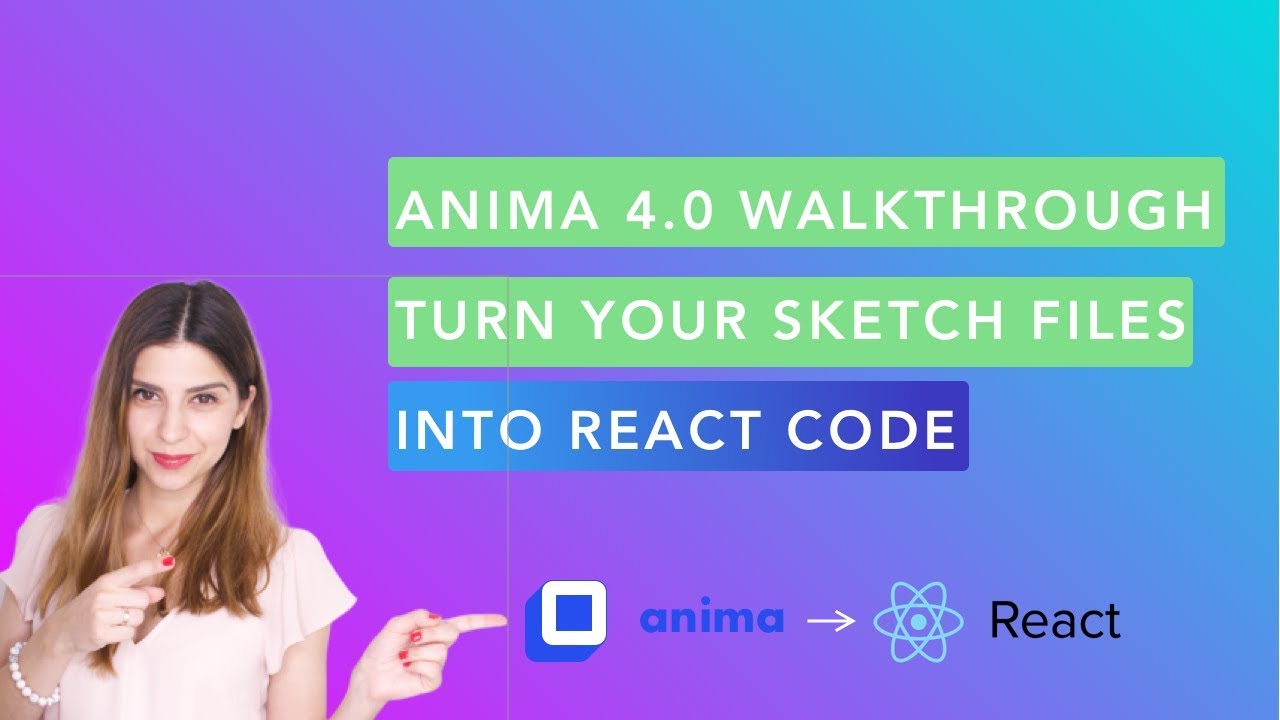 ANIMA 4.0 WALKTHROUGH
TURN YOUR SKETCH FILES
INTO REACT CODE

anima → React